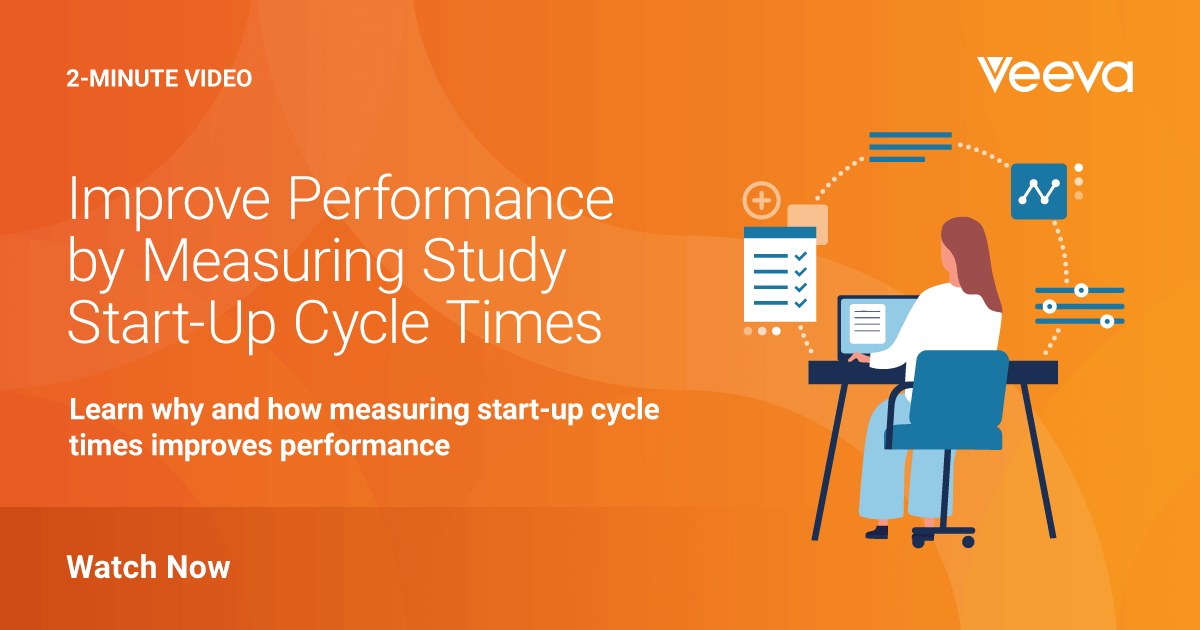 2-MINUTE VIDEO

Veeva

Improve Performance by Measuring Study Start-Up Cycle Times

Learn why and how measuring start-up cycle times improves performance

Watch Now